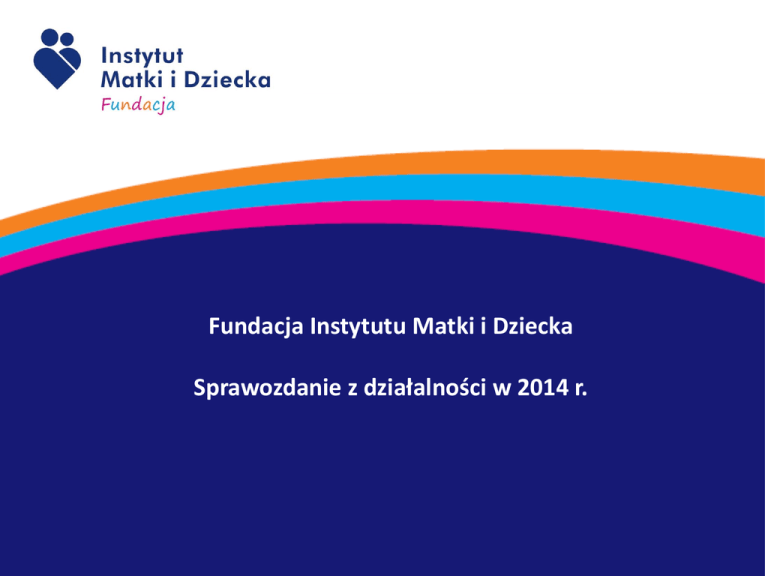 Instytut
Matki i Dziecka
Fundacja

Fundacja Instytutu Matki i Dziecka

Sprawozdanie z działalności w 2014 r.